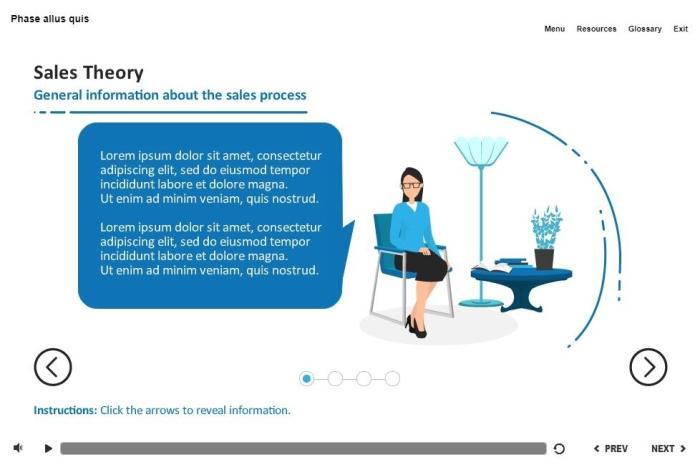 Phase allus quis

Menu Resources Glossary Exit

Sales Theory

General information about the sales process

Lorem ipsum dolor sit amet, consectetur adipiscing elit, sed do eiusmod tempor incididunt labore et dolore magna. Ut enim ad minim veniam, quis nostrud.

Lorem ipsum dolor sit amet, consectetur adipiscing elit, sed do eiusmod tempor incididunt labore et dolore magna. Ut enim ad minim veniam, quis nostrud.

Instructions: Click the arrows to reveal information.

PREV NEXT